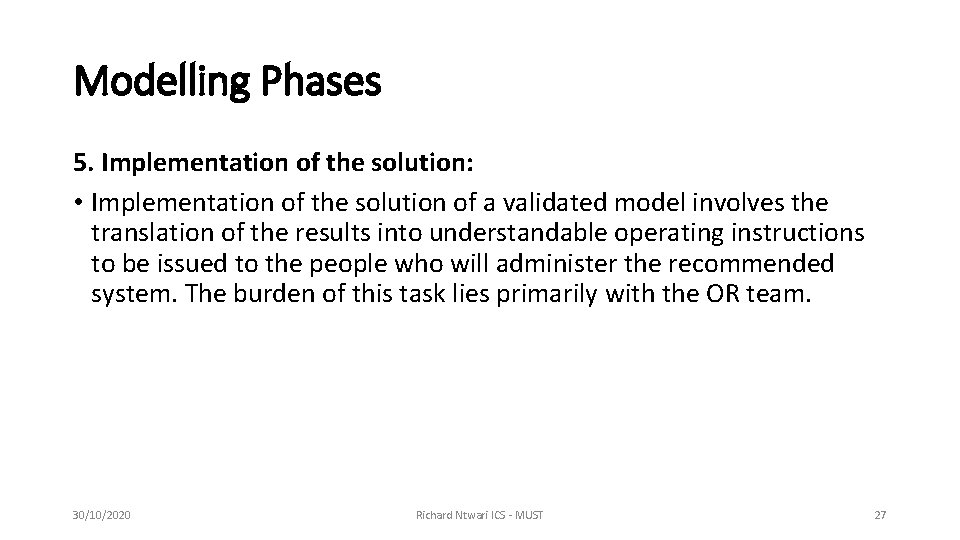 Modelling Phases

5. Implementation of the solution:

• Implementation of the solution of a validated model involves the translation of the results into understandable operating instructions to be issued to the people who will administer the recommended system. The burden of this task lies primarily with the OR team.

30/10/2020

Richard Ntwari ICS - MUST

27